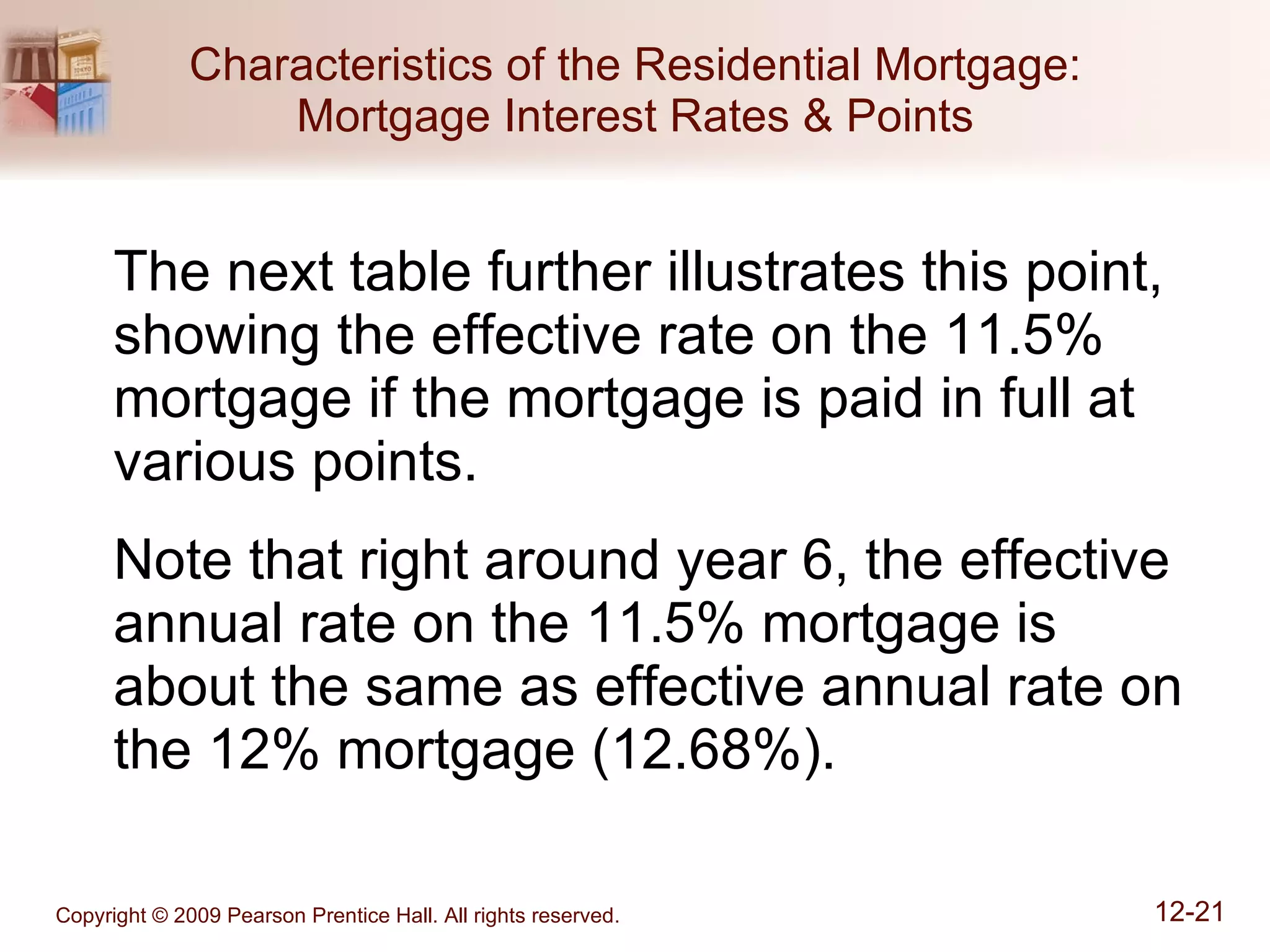 Characteristics of the Residential Mortgage: Mortgage Interest Rates & Points

The next table further illustrates this point, showing the effective rate on the 11.5% mortgage if the mortgage is paid in full at various points.

Note that right around year 6, the effective annual rate on the 11.5% mortgage is about the same as effective annual rate on the 12% mortgage (12.68%).

Copyright © 2009 Pearson Prentice Hall. All rights reserved.

12-21